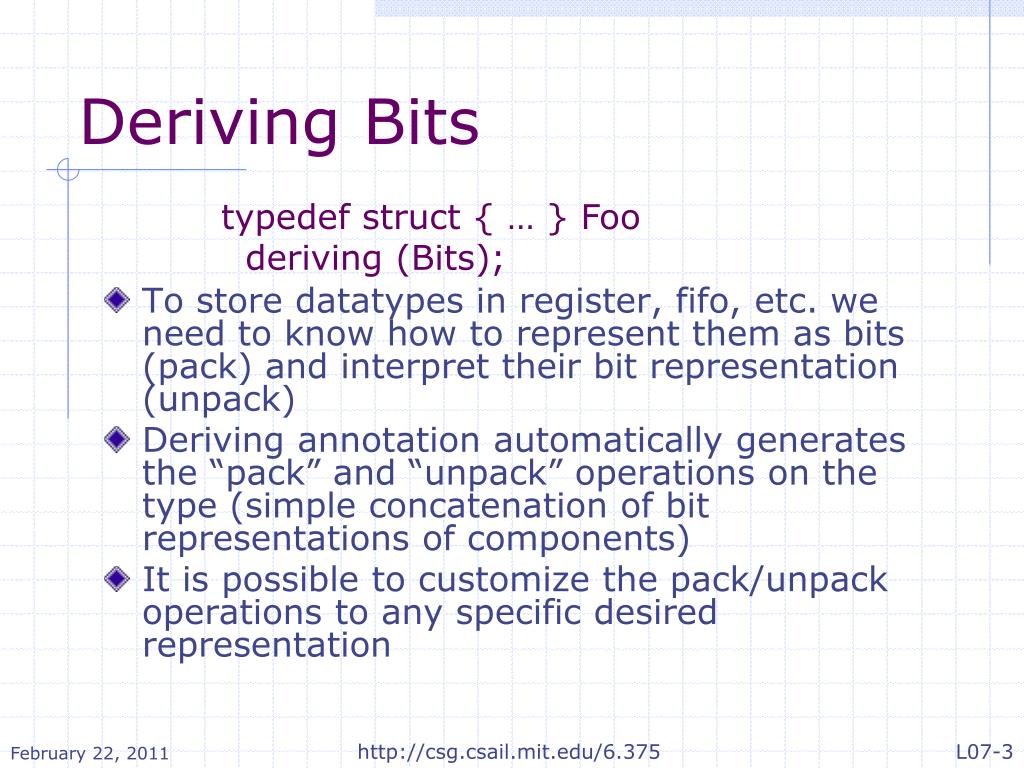 Deriving Bits

typedef struct { … } Foo
deriving (Bits);

To store datatypes in register, fifo, etc. we need to know how to represent them as bits (pack) and interpret their bit representation (unpack)

Deriving annotation automatically generates the “pack” and “unpack” operations on the type (simple concatenation of bit representations of components)

It is possible to customize the pack/unpack operations to any specific desired representation

February 22, 2011
http://csg.csail.mit.edu/6.375
L07-3